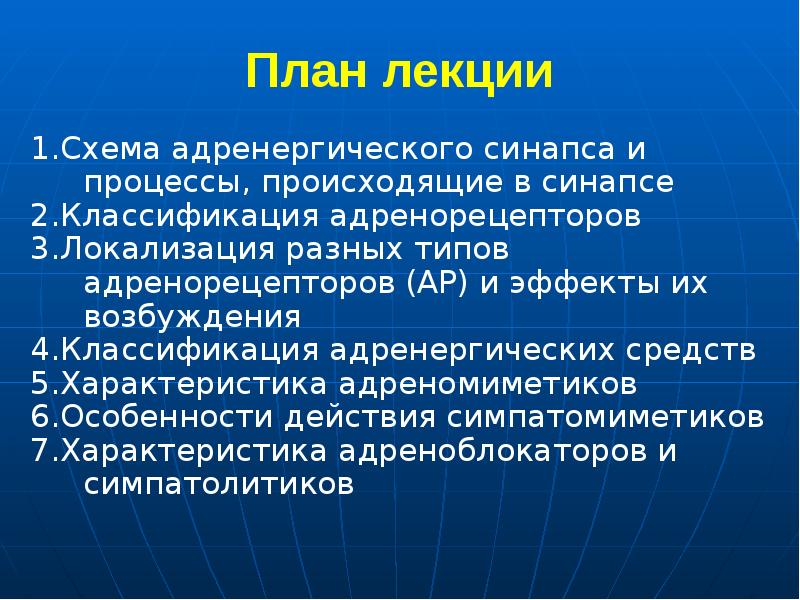 План лекции

1.Схема адренергического синапса и процессы, происходящие в синапсе
2.Классификация адренорецепторов
3.Локализация разных типов адренорецепторов (АР) и эффекты их возбуждения
4.Классификация адренергических средств
5.Характеристика адреномиметиков
6.Особенности действия симпатомиметиков
7.Характеристика адреноблокаторов и симпатолитиков